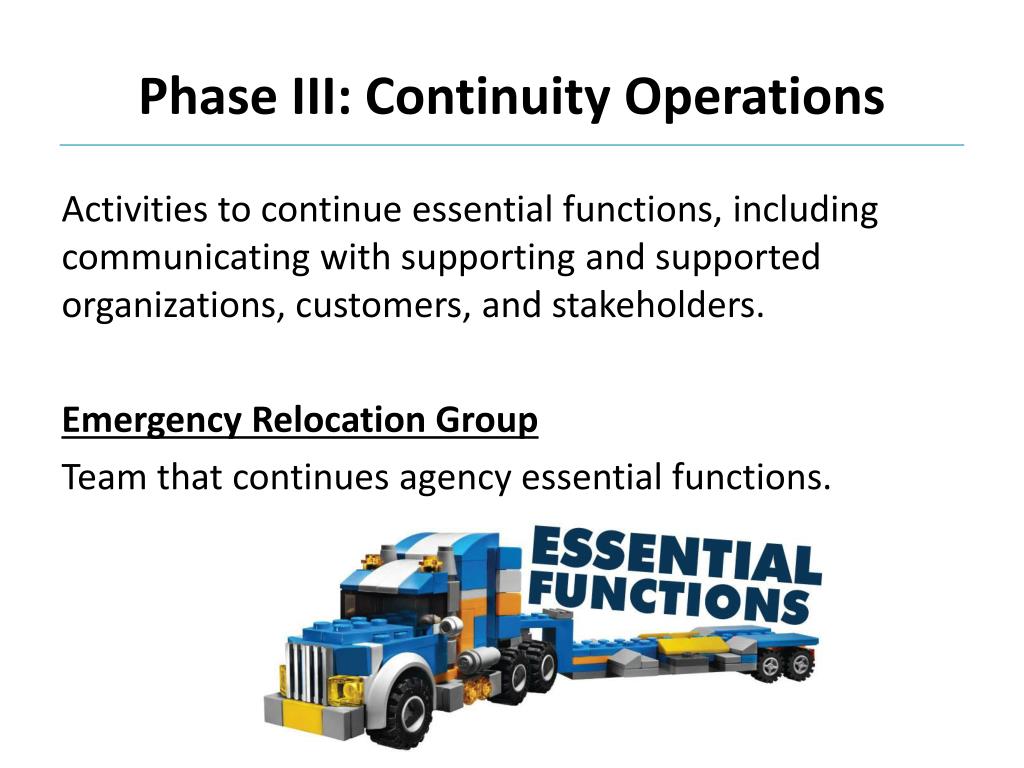 Phase III: Continuity Operations

Activities to continue essential functions, including communicating with supporting and supported organizations, customers, and stakeholders.

Emergency Relocation Group

Team that continues agency essential functions.

ESSENTIAL FUNCTIONS